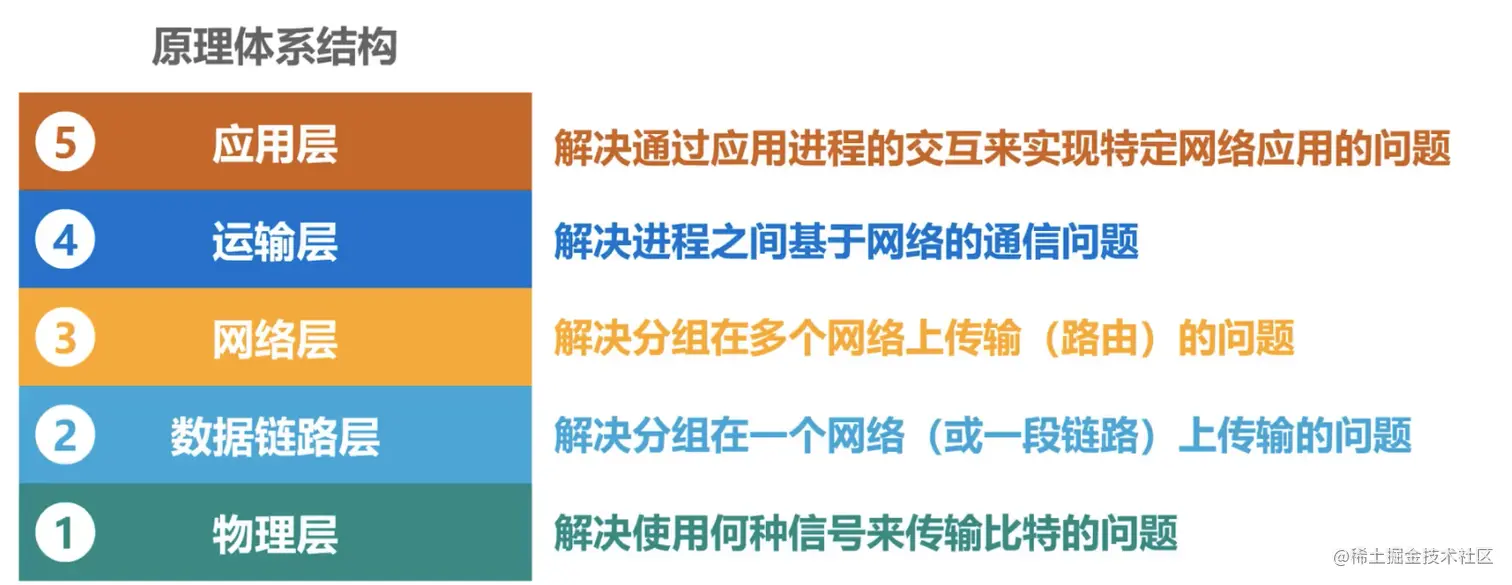 原理体系结构

5 应用层 解决通过应用进程的交互来实现特定网络应用的问题

4 运输层 解决进程之间基于网络的通信问题

3 网络层 解决分组在多个网络上传输（路由）的问题

2 数据链路层 解决分组在一个网络（或一段链路）上传输的问题

1 物理层 解决使用何种信号来传输比特的问题

@稀土掘金技术社区